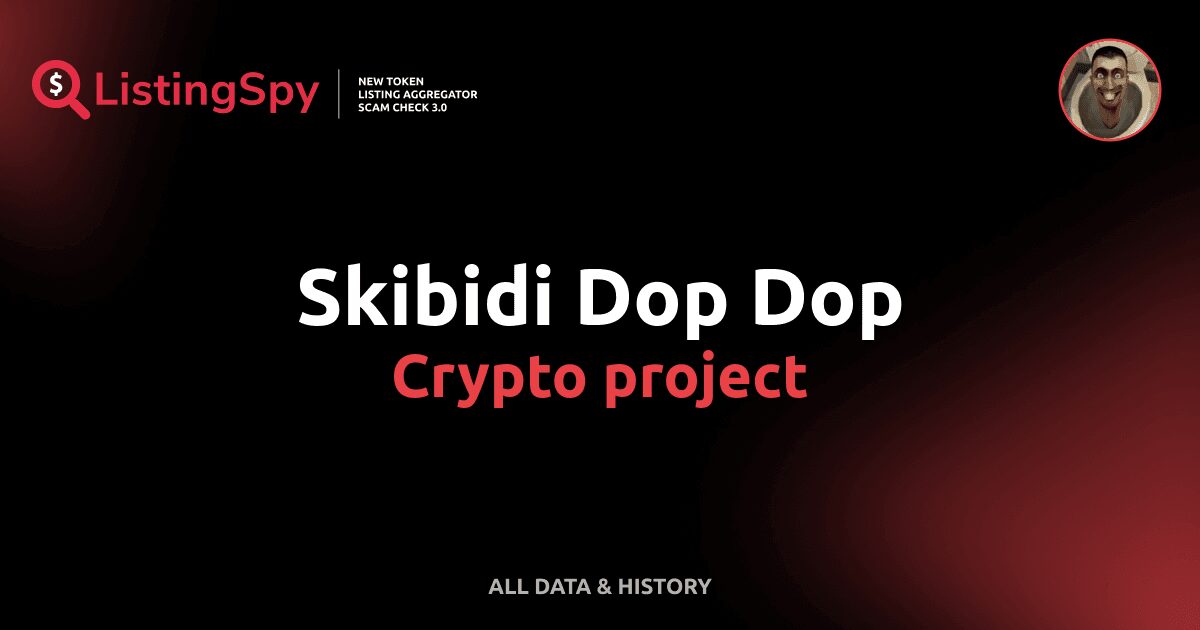 $ ListingSpy

NEW TOKEN
LISTING AGGREGATOR
SCAM CHECK 3.0

Skibidi Dop Dop
Crypto project

ALL DATA & HISTORY